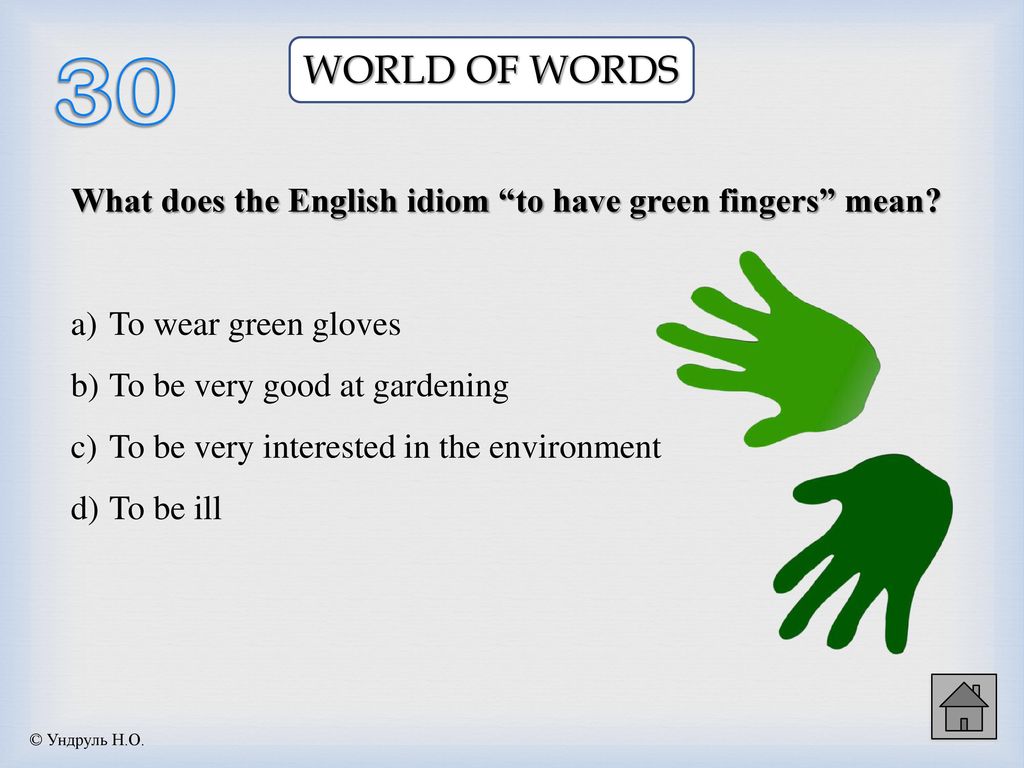 30

WORLD OF WORDS

What does the English idiom “to have green fingers” mean?

a) To wear green gloves
b) To be very good at gardening
c) To be very interested in the environment
d) To be ill

© Ундруль Н.О.